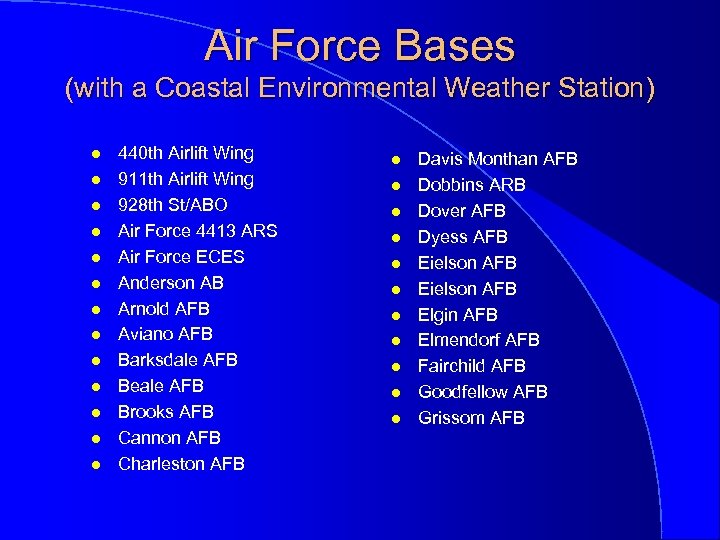 Air Force Bases
(with a Coastal Environmental Weather Station)

- 440th Airlift Wing
- 911th Airlift Wing
- 928th St/ABO
- Air Force 4413 ARS
- Air Force ECES
- Anderson AB
- Arnold AFB
- Aviano AFB
- Barksdale AFB
- Beale AFB
- Brooks AFB
- Cannon AFB
- Charleston AFB

- Davis Monthan AFB
- Dobbins ARB
- Dover AFB
- Dyess AFB
- Eielson AFB
- Eielson AFB
- Elgin AFB
- Elmendorf AFB
- Fairchild AFB
- Goodfellow AFB
- Grissom AFB